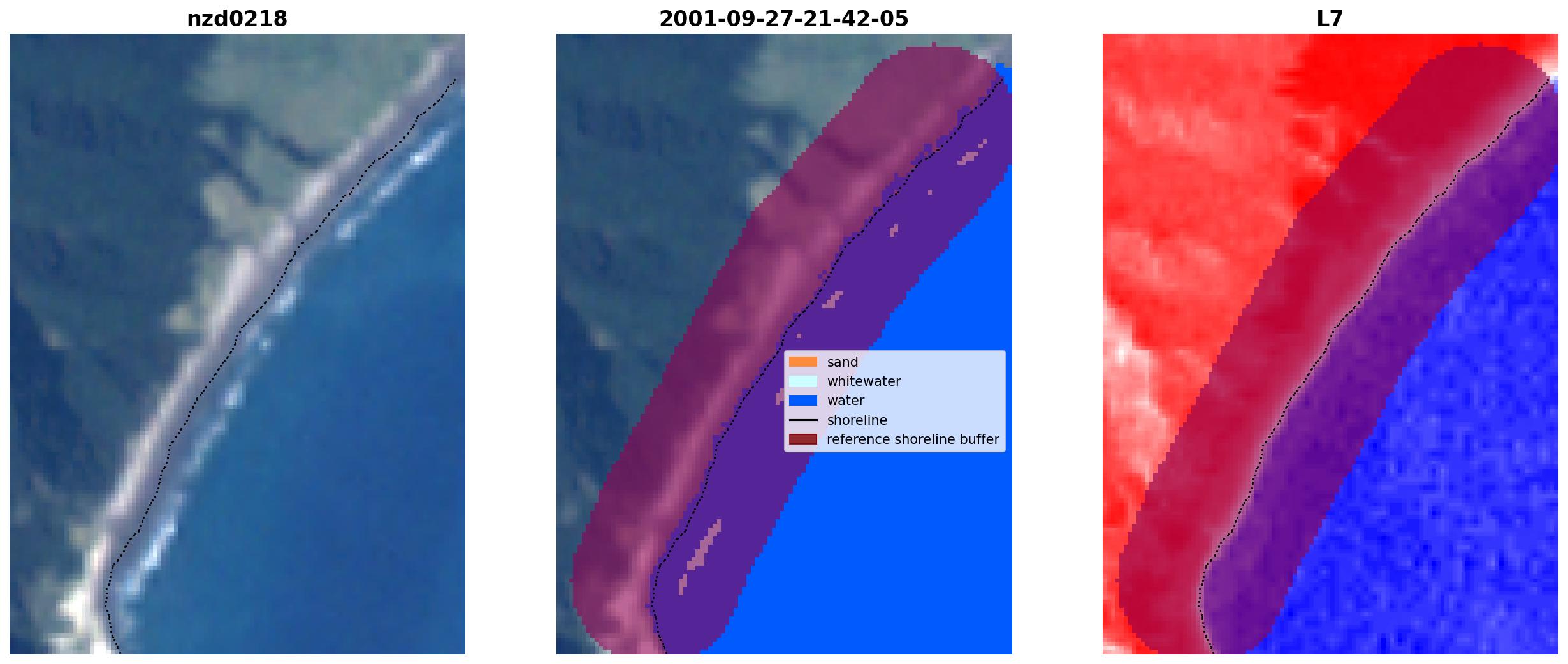 nzd0218

2001-09-27-21-42-05

sand
whitewater
water
shoreline
reference shoreline buffer

L7